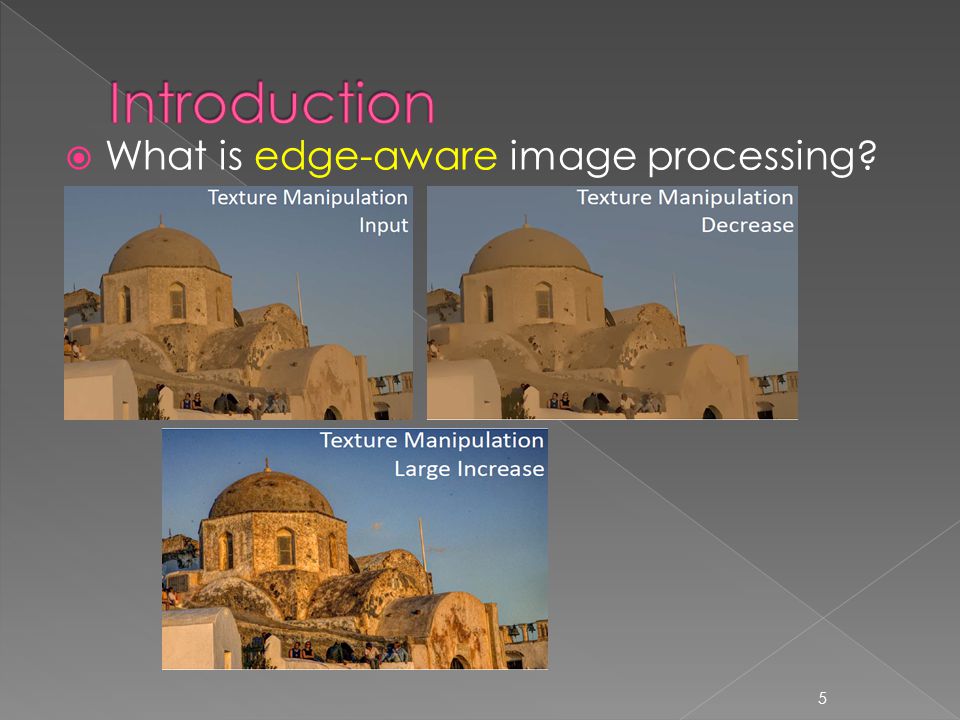 Introduction

What is edge-aware image processing?

Texture Manipulation
Input

Texture Manipulation
Decrease

Texture Manipulation
Large Increase

5